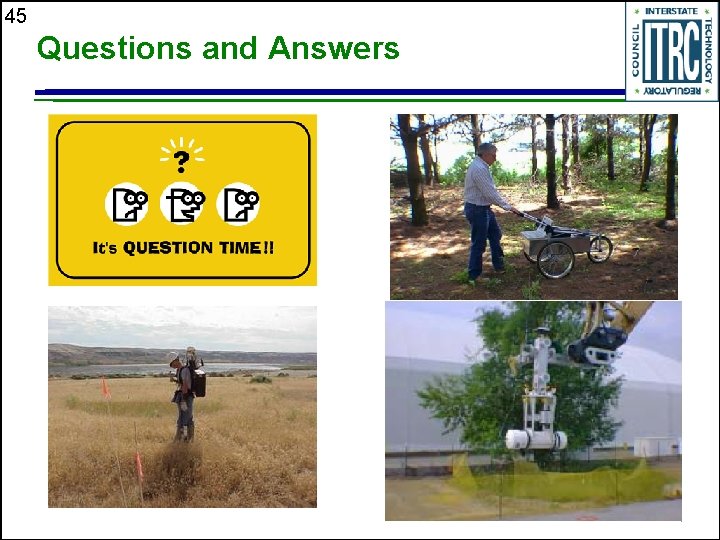 45

Questions and Answers

INTERSTATE TECHNOLOGY REGULATORY COUNCIL ITRC

?

It's QUESTION TIME!!